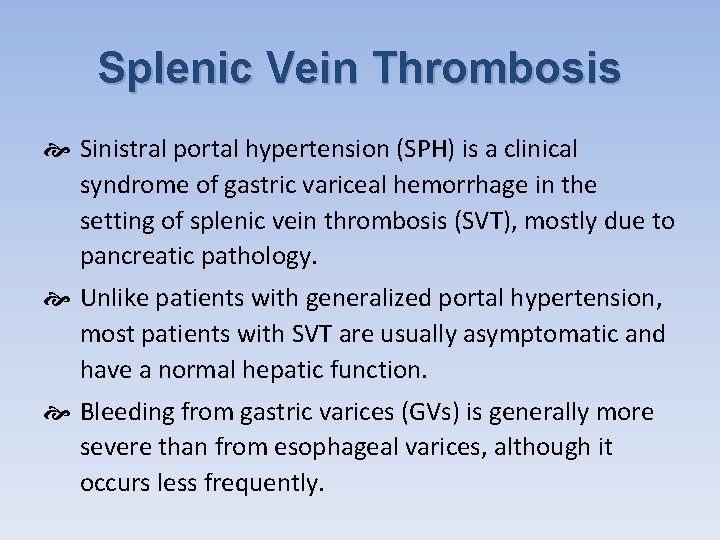 Splenic Vein Thrombosis

Sinistral portal hypertension (SPH) is a clinical syndrome of gastric variceal hemorrhage in the setting of splenic vein thrombosis (SVT), mostly due to pancreatic pathology.

Unlike patients with generalized portal hypertension, most patients with SVT are usually asymptomatic and have a normal hepatic function.

Bleeding from gastric varices (GVs) is generally more severe than from esophageal varices, although it occurs less frequently.